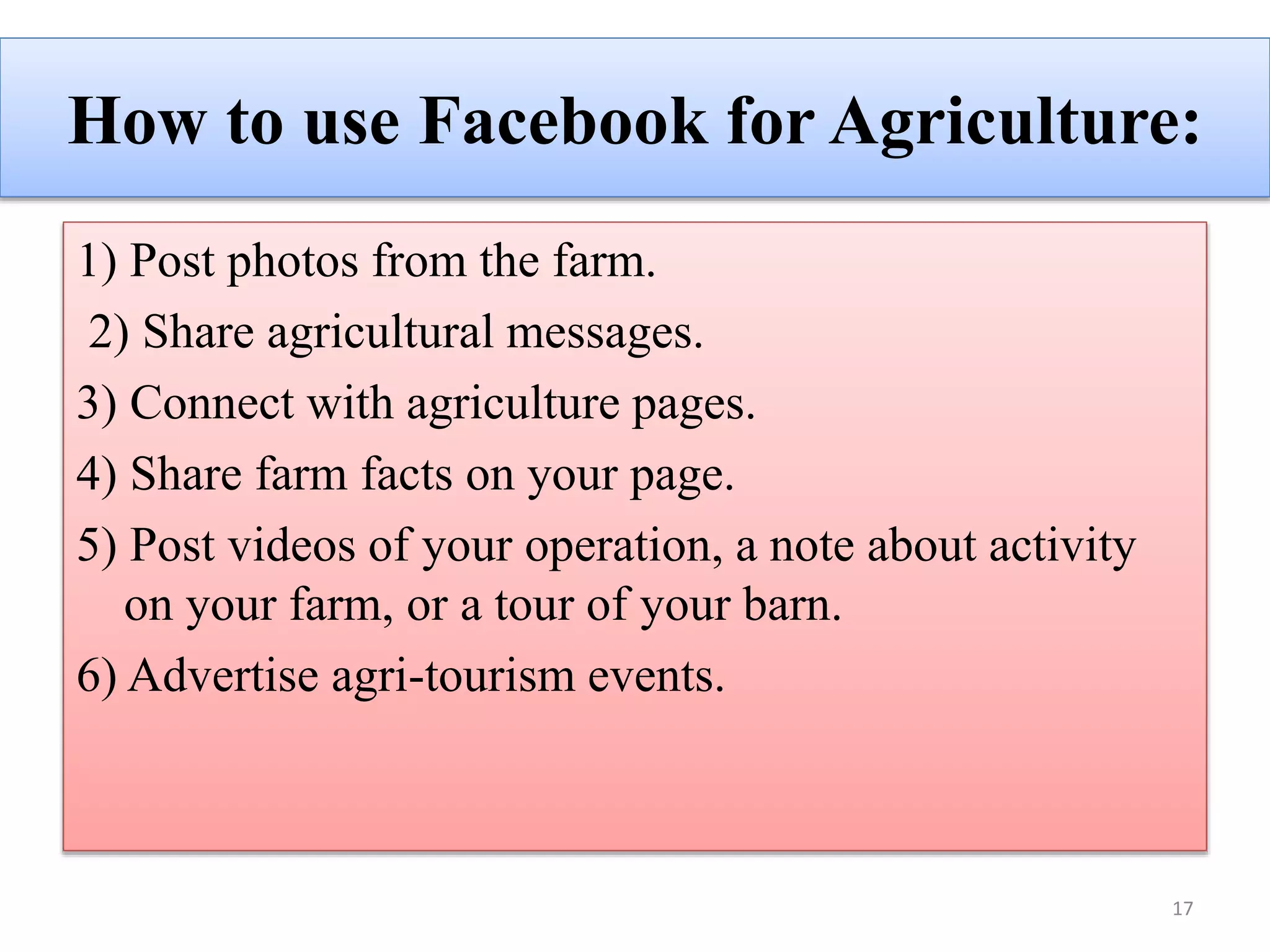 How to use Facebook for Agriculture:

1) Post photos from the farm.

2) Share agricultural messages.

3) Connect with agriculture pages.

4) Share farm facts on your page.

5) Post videos of your operation, a note about activity on your farm, or a tour of your barn.

6) Advertise agri-tourism events.

17